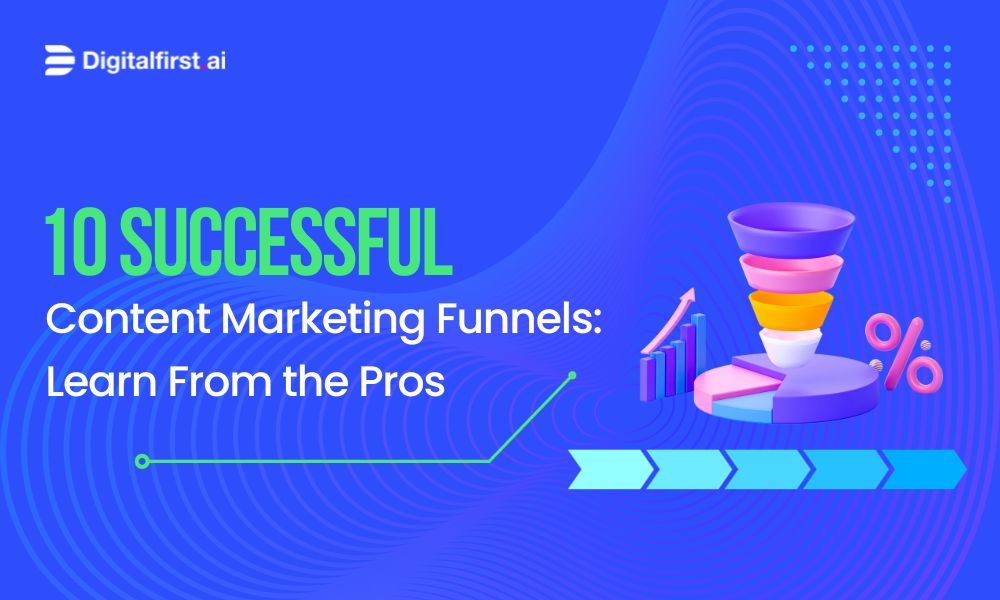 Digitalfirst.ai

10 SUCCESSFUL
Content Marketing Funnels:
Learn From the Pros

%